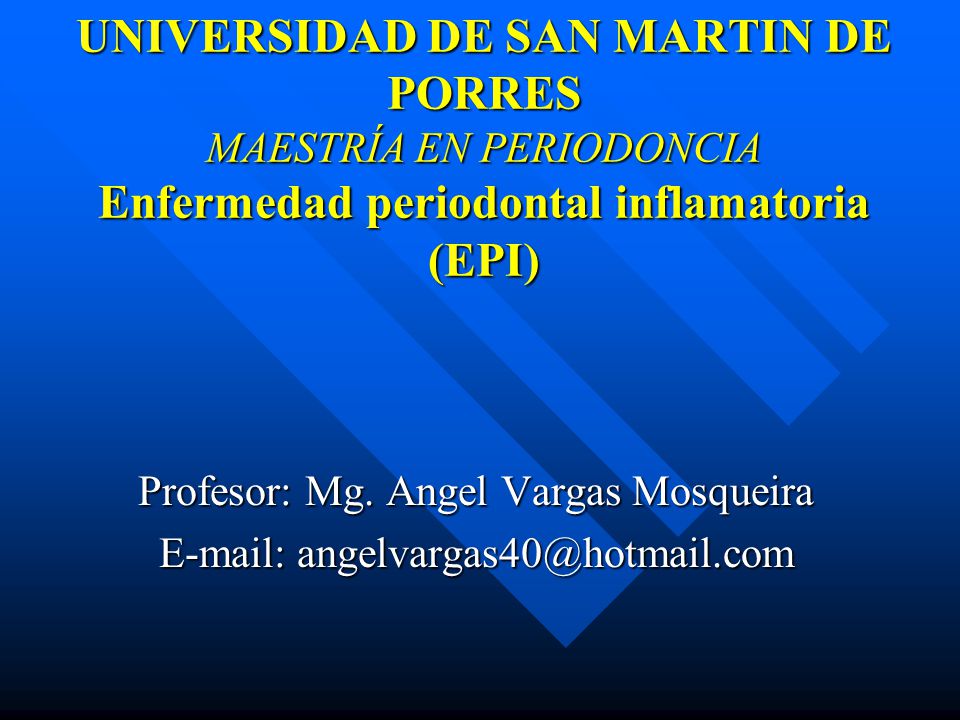 UNIVERSIDAD DE SAN MARTIN DE PORRES
MAESTRÍA EN PERIODONCIA
Enfermedad periodontal inflamatoria (EPI)

Profesor: Mg. Angel Vargas Mosqueira
E-mail: angelvargas40@hotmail.com